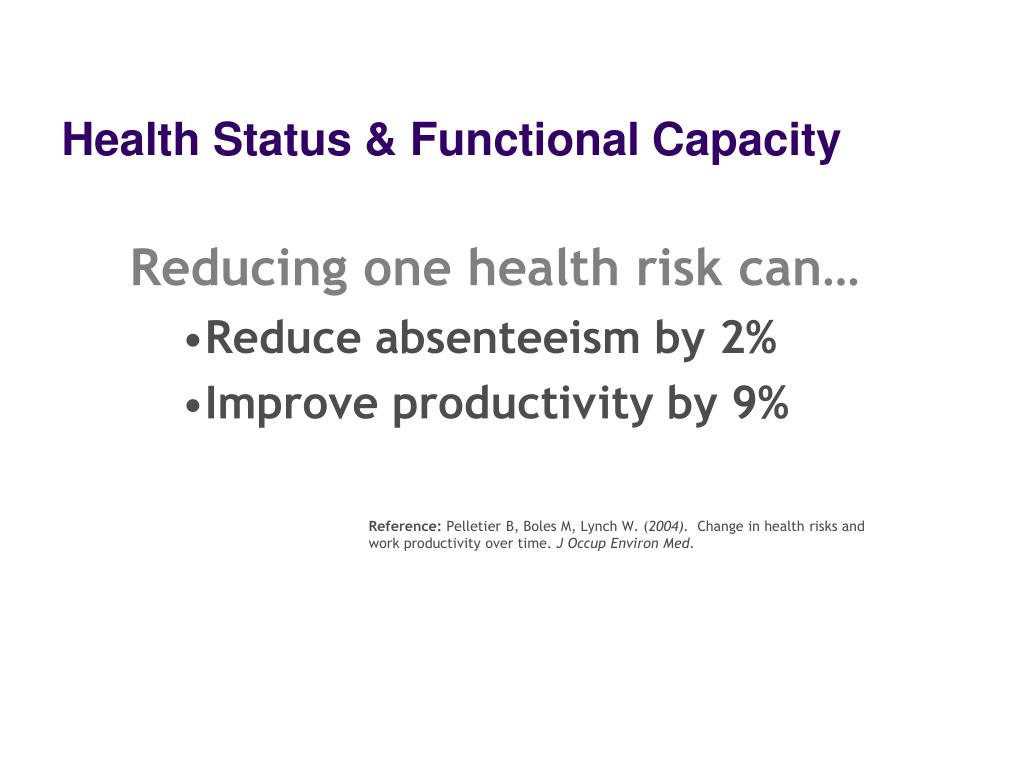 Health Status & Functional Capacity

Reducing one health risk can…

•Reduce absenteeism by 2%

•Improve productivity by 9%

Reference: Pelletier B, Boles M, Lynch W. (2004). Change in health risks and work productivity over time. J Occup Environ Med.